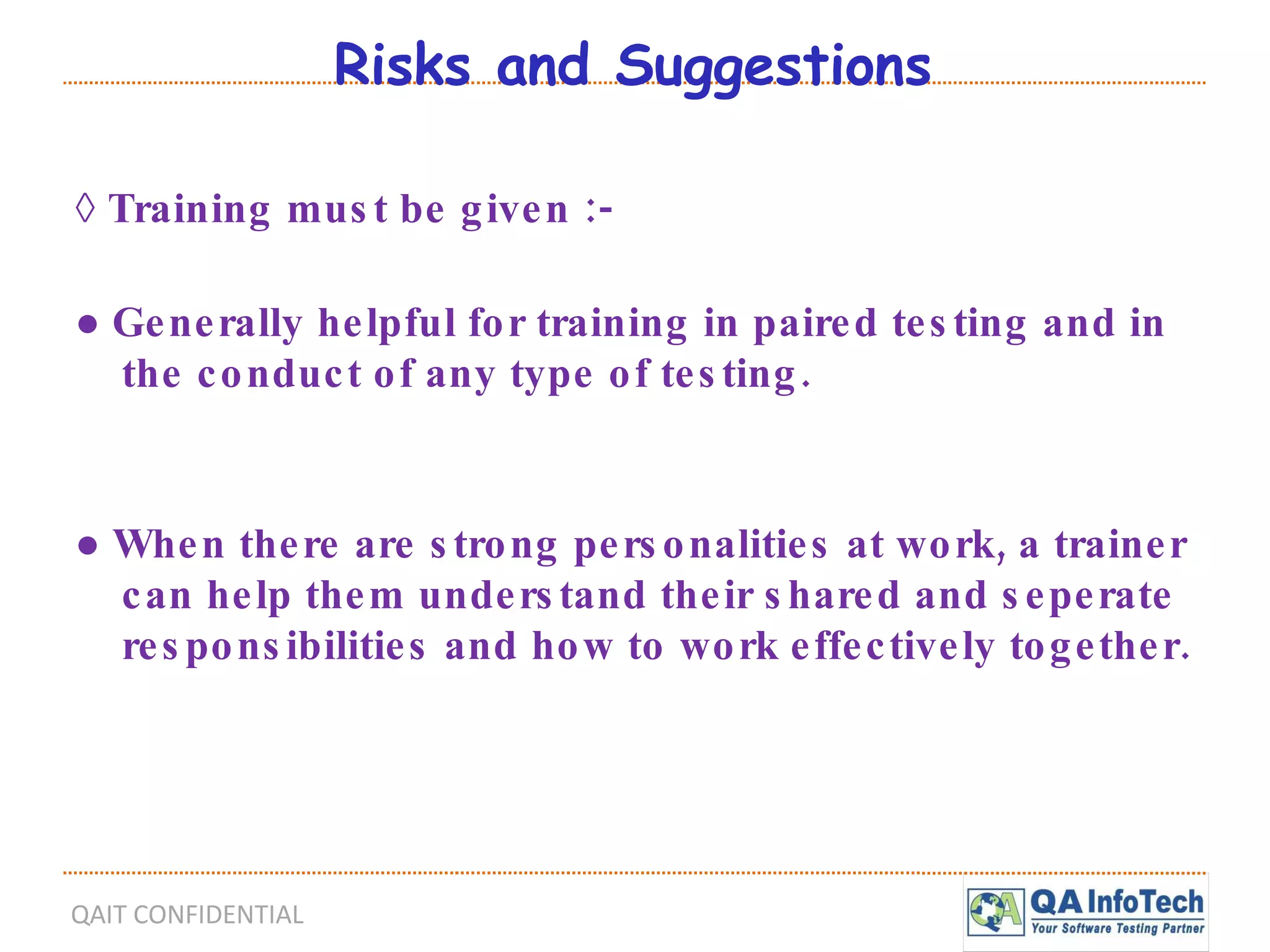 Risks and Suggestions

◊ Training must be given :-

● Generally helpful for training in paired testing and in the conduct of any type of testing.

● When there are strong personalities at work, a trainer can help them understand their shared and seperate responsibilities and how to work effectively together.

QAIT CONFIDENTIAL

QA InfoTech
Your Software Testing Partner